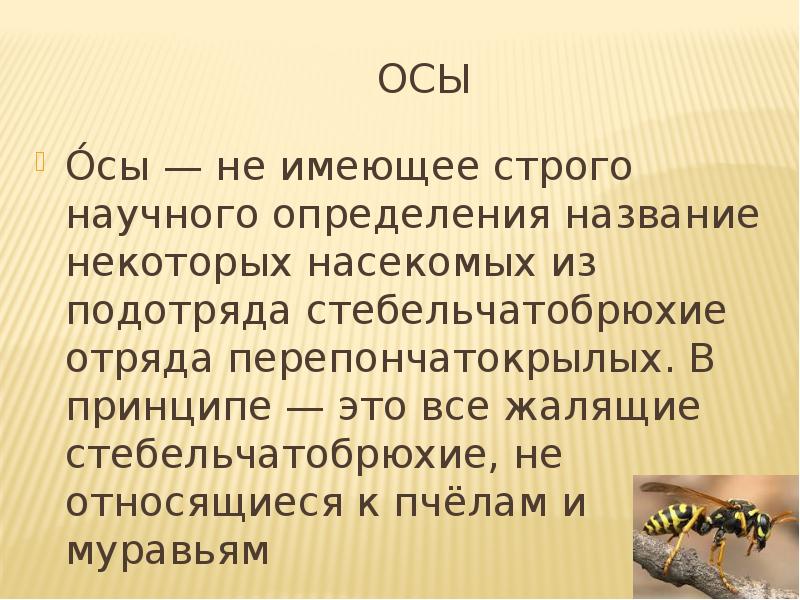 ОСЫ

О́сы — не имеющее строго научного определения название некоторых насекомых из подотряда стебельчатобрюхие отряда перепончатокрылых. В принципе — это все жалящие стебельчатобрюхие, не относящиеся к пчёлам и муравьям